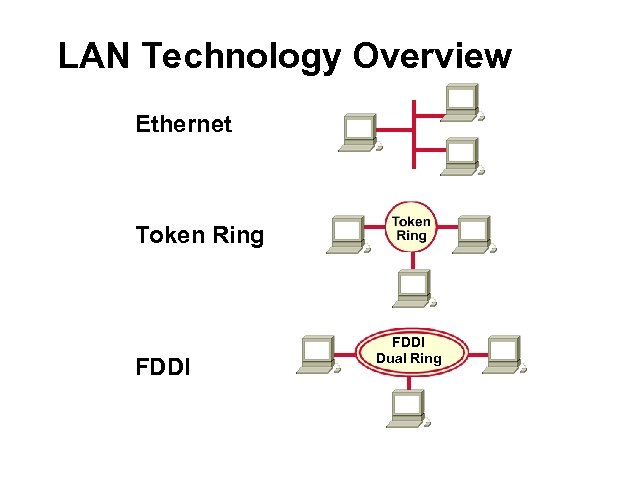 LAN Technology Overview

Ethernet

Token Ring

Token Ring

FDDI

FDDI Dual Ring